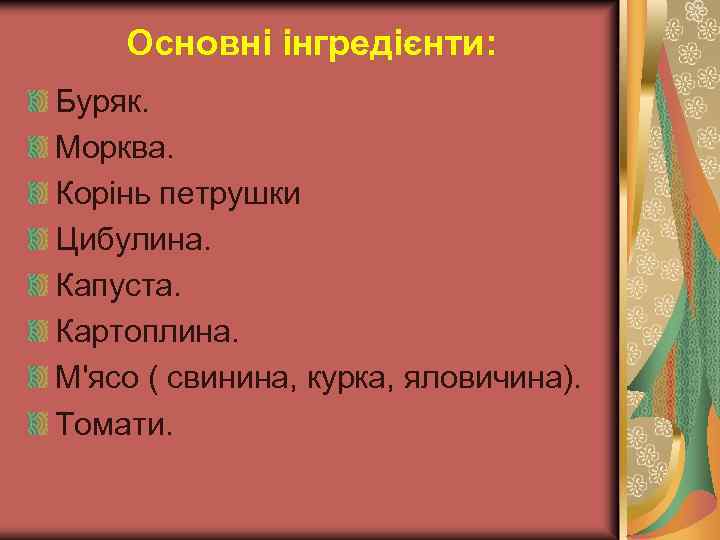 Основні інгредієнти:

Буряк.
Морква.
Корінь петрушки
Цибулина.
Капуста.
Картоплина.
М'ясо ( свинина, курка, яловичина).
Томати.